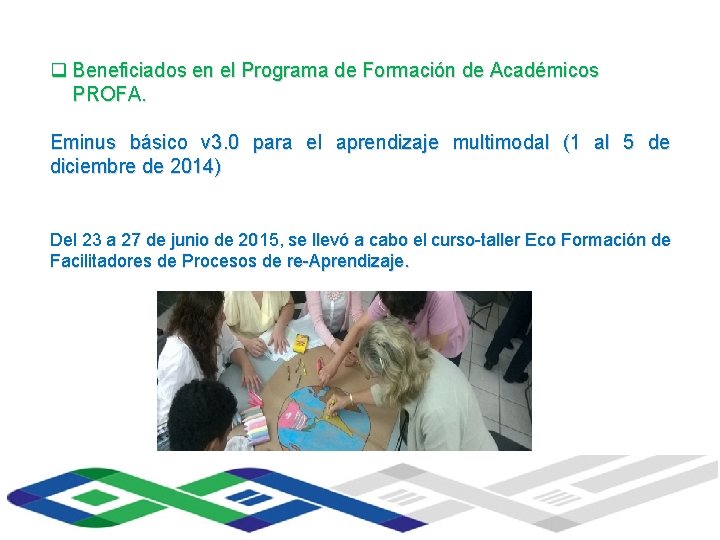 ❑ Beneficiados en el Programa de Formación de Académicos PROFA.

Eminus básico v3.0 para el aprendizaje multimodal (1 al 5 de diciembre de 2014)

Del 23 a 27 de junio de 2015, se llevó a cabo el curso-taller Eco Formación de Facilitadores de Procesos de re-Aprendizaje.